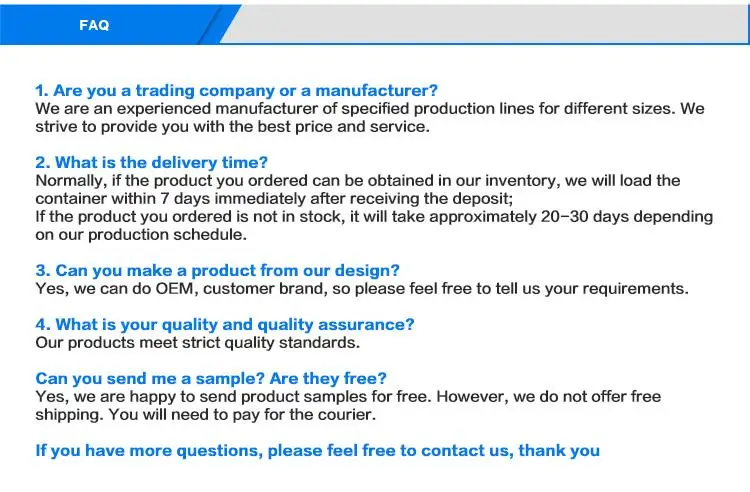 FAQ

1. Are you a trading company or a manufacturer?
We are an experienced manufacturer of specified production lines for different sizes. We strive to provide you with the best price and service.

2. What is the delivery time?
Normally, if the product you ordered can be obtained in our inventory, we will load the container within 7 days immediately after receiving the deposit;
If the product you ordered is not in stock, it will take approximately 20-30 days depending on our production schedule.

3. Can you make a product from our design?
Yes, we can do OEM, customer brand, so please feel free to tell us your requirements.

4. What is your quality and quality assurance?
Our products meet strict quality standards.

Can you send me a sample? Are they free?
Yes, we are happy to send product samples for free. However, we do not offer free shipping. You will need to pay for the courier.

If you have more questions, please feel free to contact us, thank you